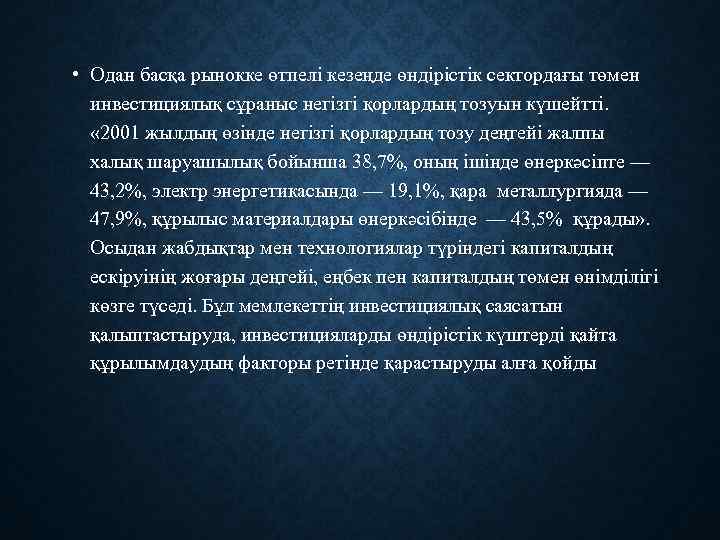 • Одан басқа рынокке өтпелі кезеңде өндірістік сектордағы төмен инвестициялық сұраныс негізгі қорлардың тозуын күшейтті. «2001 жылдың өзінде негізгі қорлардың тозу деңгейі жалпы халық шаруашылық бойынша 38,7%, оның ішінде өнеркәсіпте — 43,2%, электр энергетикасында — 19,1%, қара металлургияда — 47,9%, құрылыс материалдары өнеркәсібінде — 43,5% құрады». Осыдан жабдықтар мен технологиялар түріндегі капиталдың ескіруінің жоғары деңгейі, еңбек пен капиталдың төмен өнімділігі көзге түседі. Бұл мемлекеттің инвестициялық саясатын қалыптастыруда, инвестицияларды өндірістік күштерді қайта құрылымдаудың факторы ретінде қарастыруды алға қойды